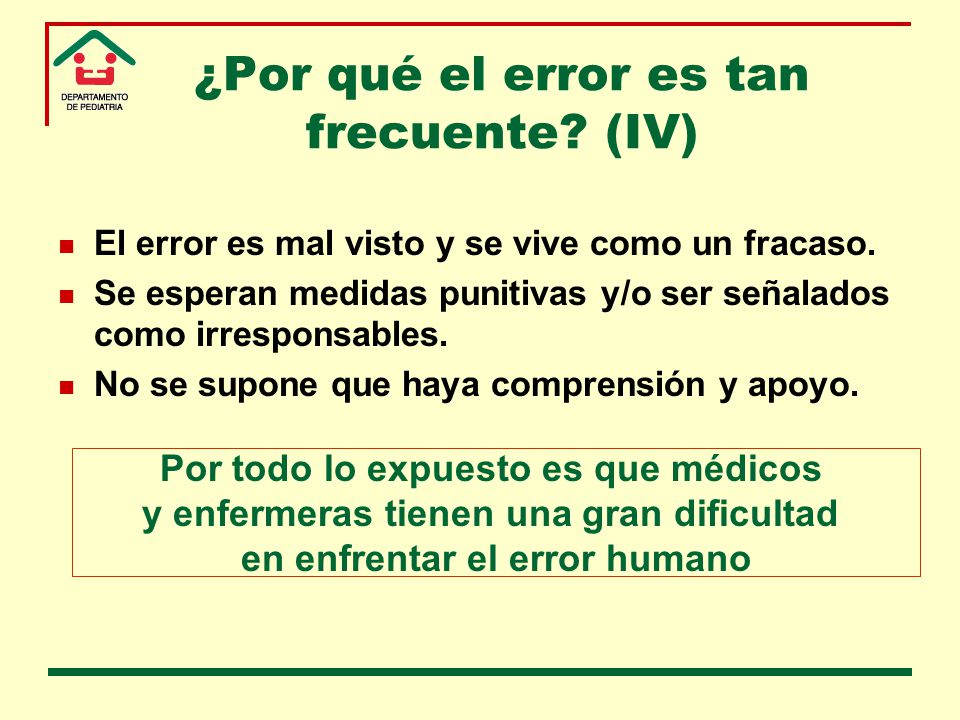 DEPARTAMENTO DE PEDIATRIA

¿Por qué el error es tan frecuente? (IV)

- El error es mal visto y se vive como un fracaso.
- Se esperan medidas punitivas y/o ser señalados como irresponsables.
- No se supone que haya comprensión y apoyo.

Por todo lo expuesto es que médicos y enfermeras tienen una gran dificultad en enfrentar el error humano